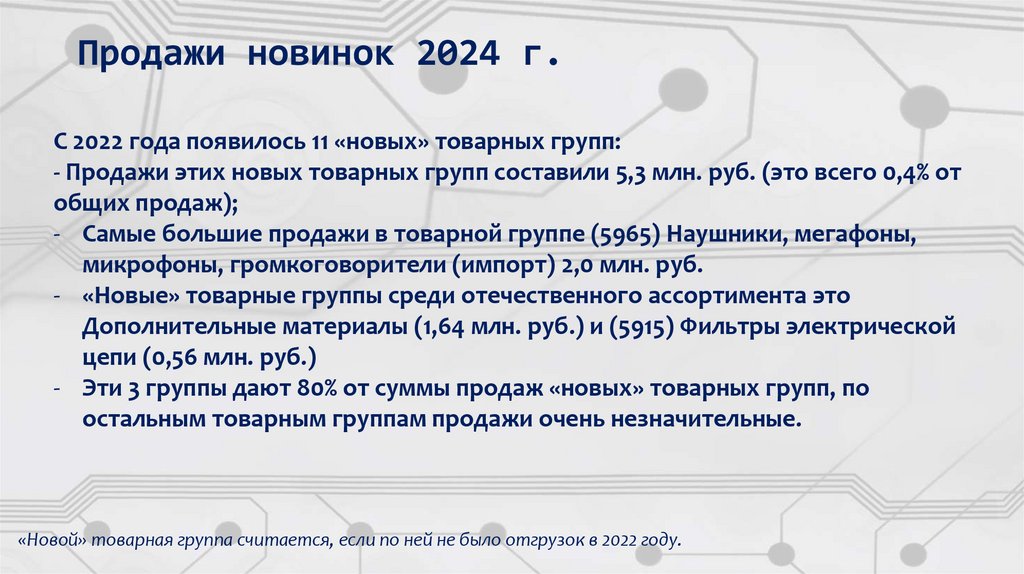 Продажи новинок 2024 г.

С 2022 года появилось 11 «новых» товарных групп:
- Продажи этих новых товарных групп составили 5,3 млн. руб. (это всего 0,4% от общих продаж);
- Самые большие продажи в товарной группе (5965) Наушники, мегафоны, микрофоны, громкоговорители (импорт) 2,0 млн. руб.
- «Новые» товарные группы среди отечественного ассортимента это Дополнительные материалы (1,64 млн. руб.) и (5915) Фильтры электрической цепи (0,56 млн. руб.)
- Эти 3 группы дают 80% от суммы продаж «новых» товарных групп, по остальным товарным группам продажи очень незначительные.

«Новой» товарная группа считается, если по ней не было отгрузок в 2022 году.